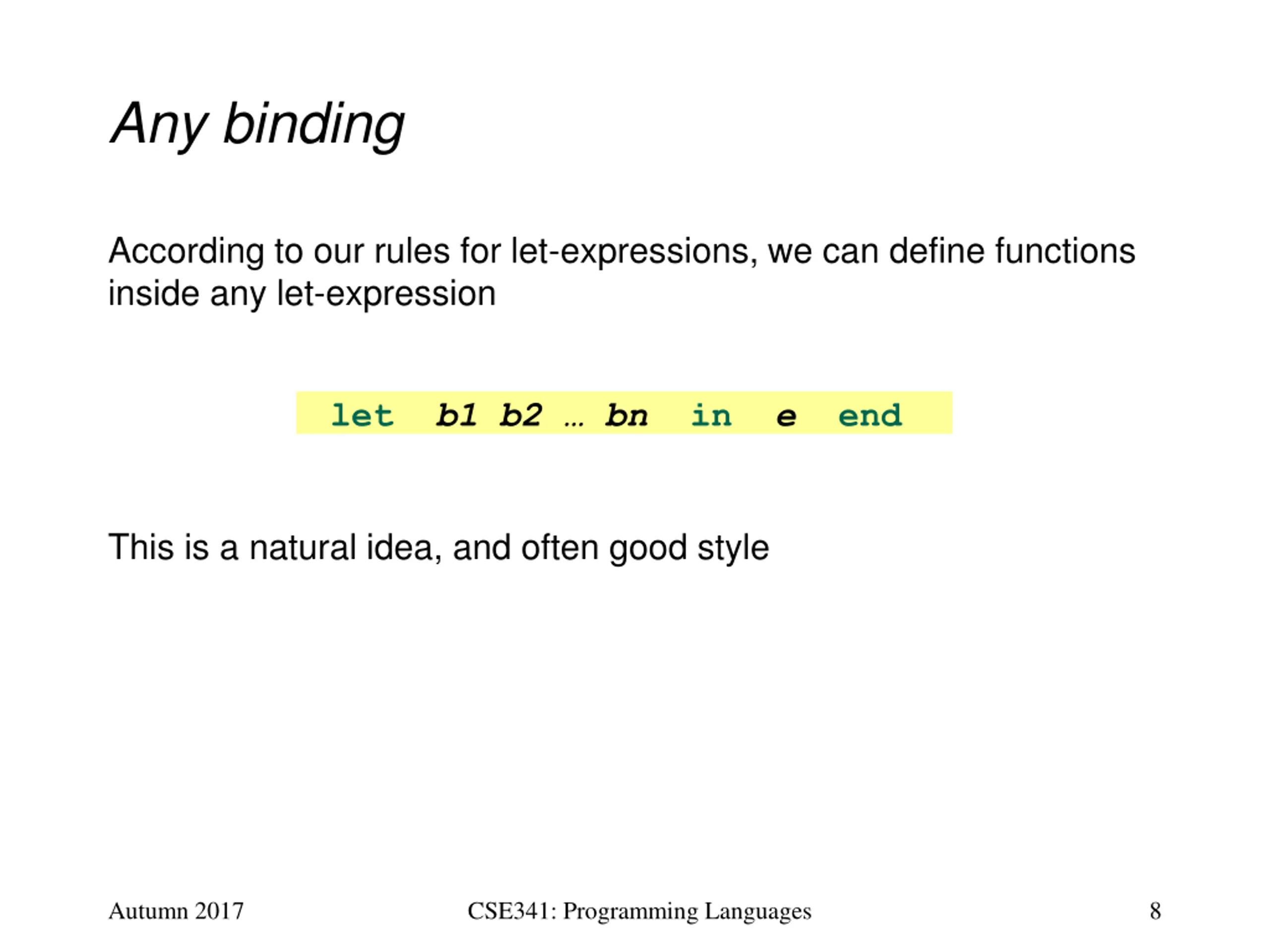 Any binding

According to our rules for let-expressions, we can define functions inside any let-expression

let b1 b2 … bn in e end

This is a natural idea, and often good style

Autumn 2017
CSE341: Programming Languages
8